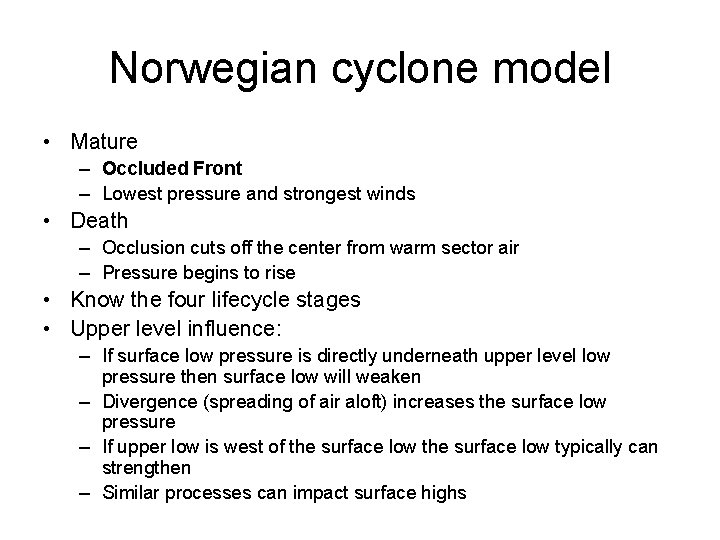 Norwegian cyclone model

• Mature
– Occluded Front
– Lowest pressure and strongest winds
• Death
– Occlusion cuts off the center from warm sector air
– Pressure begins to rise
• Know the four lifecycle stages
• Upper level influence:
– If surface low pressure is directly underneath upper level low pressure then surface low will weaken
– Divergence (spreading of air aloft) increases the surface low pressure
– If upper low is west of the surface low the surface low typically can strengthen
– Similar processes can impact surface highs